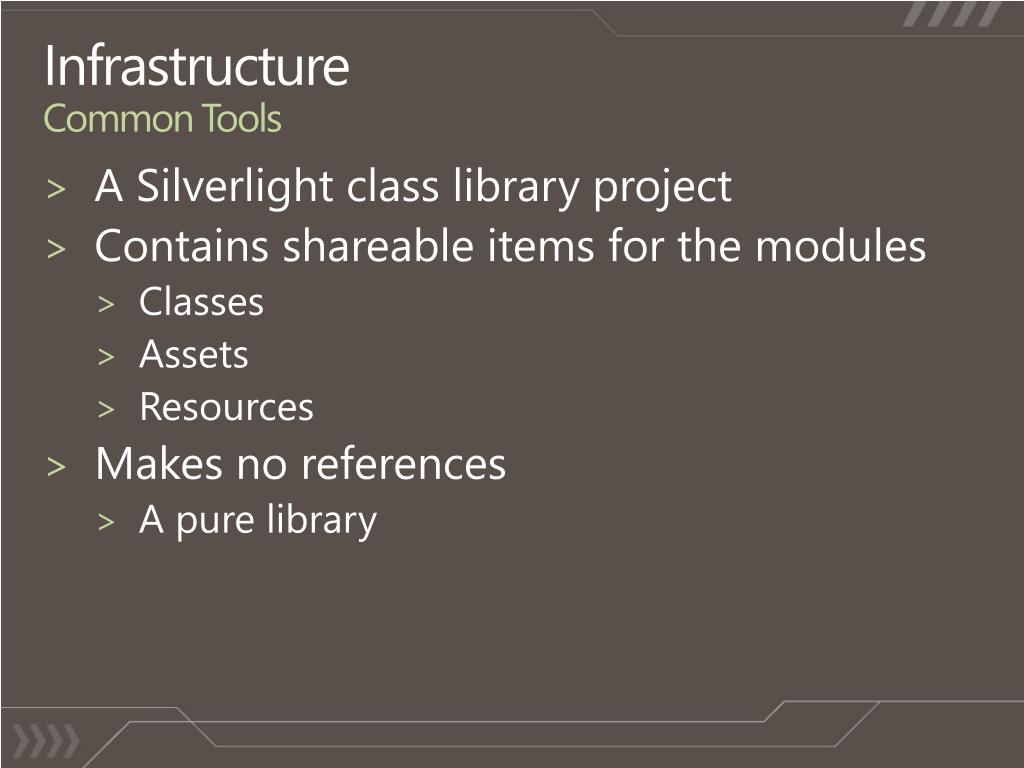 Infrastructure
Common Tools

> A Silverlight class library project
> Contains shareable items for the modules
  > Classes
  > Assets
  > Resources
> Makes no references
  > A pure library